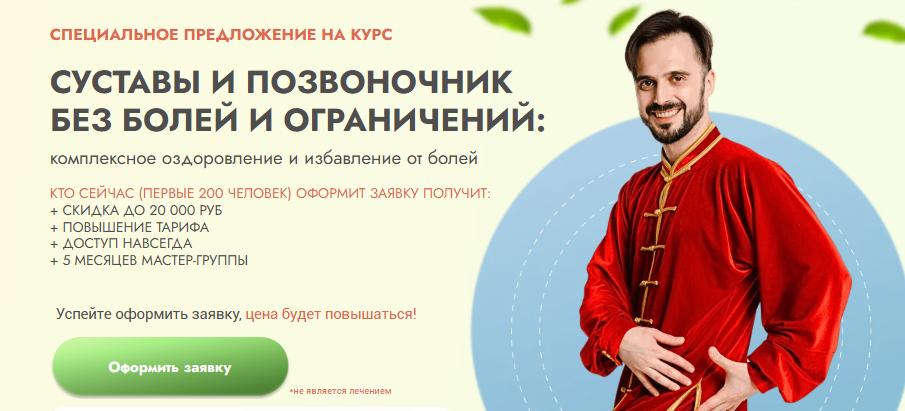 СПЕЦИАЛЬНОЕ ПРЕДЛОЖЕНИЕ НА КУРС

СУСТАВЫ И ПОЗВОНОЧНИК БЕЗ БОЛЕЙ И ОГРАНИЧЕНИЙ:

комплексное оздоровление и избавление от болей

КТО СЕЙЧАС (ПЕРВЫЕ 200 ЧЕЛОВЕК) ОФОРМИТ ЗАЯВКУ ПОЛУЧИТ:
+ СКИДКА ДО 20 000 РУБ
+ ПОВЫШЕНИЕ ТАРИФА
+ ДОСТУП НАВСЕГДА
+ 5 МЕСЯЦЕВ МАСТЕР-ГРУППЫ

Успейте оформить заявку, цена будет повышаться!

Оформить заявку

*не является лечением